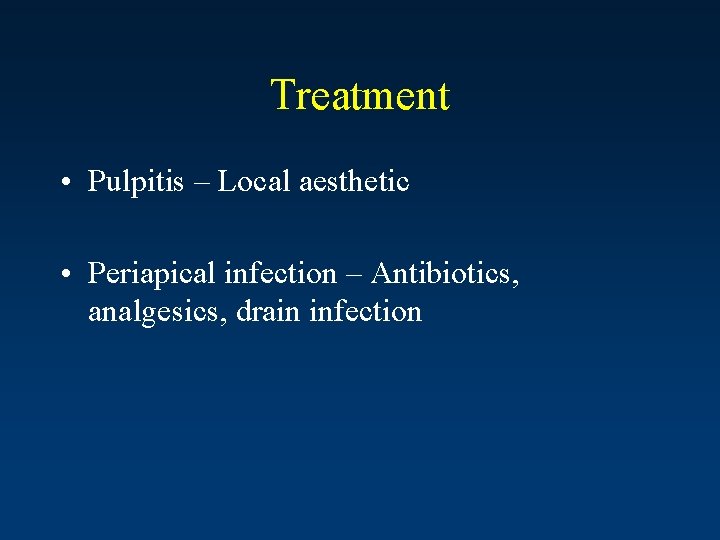 Treatment

• Pulpitis – Local aesthetic

• Periapical infection – Antibiotics, analgesics, drain infection